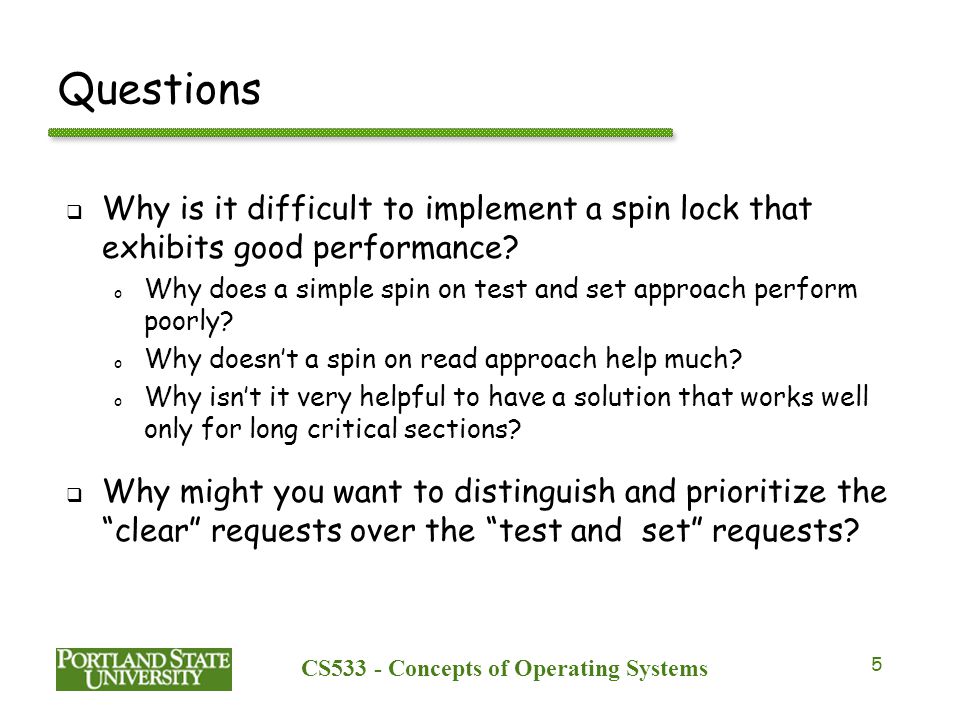 Questions

❑ Why is it difficult to implement a spin lock that exhibits good performance?
   o Why does a simple spin on test and set approach perform poorly?
   o Why doesn't a spin on read approach help much?
   o Why isn't it very helpful to have a solution that works well only for long critical sections?

❑ Why might you want to distinguish and prioritize the "clear" requests over the "test and set" requests?

PORTLAND STATE UNIVERSITY

CS533 - Concepts of Operating Systems

5